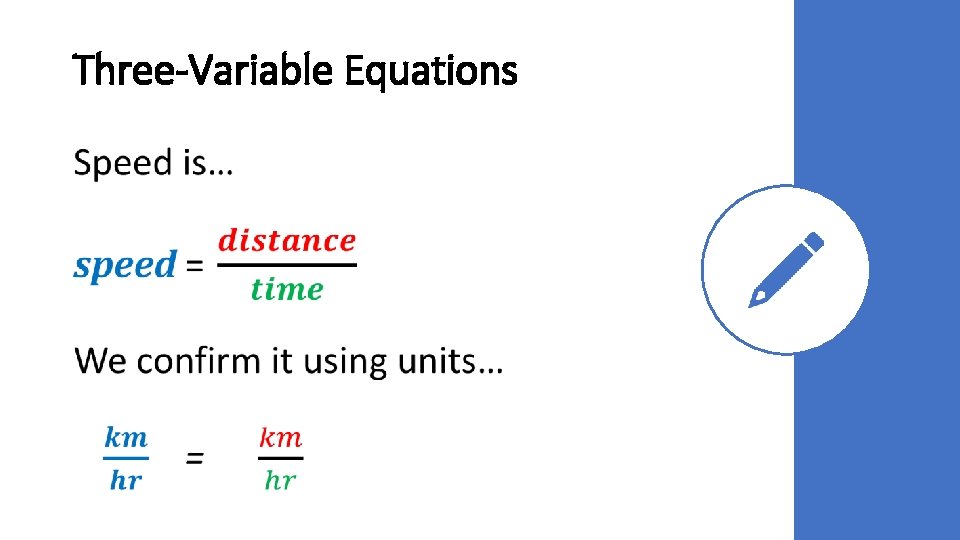 Three-Variable Equations

Speed is…

$speed = \frac{distance}{time}$

We confirm it using units…

$\frac{km}{hr} = \frac{km}{hr}$